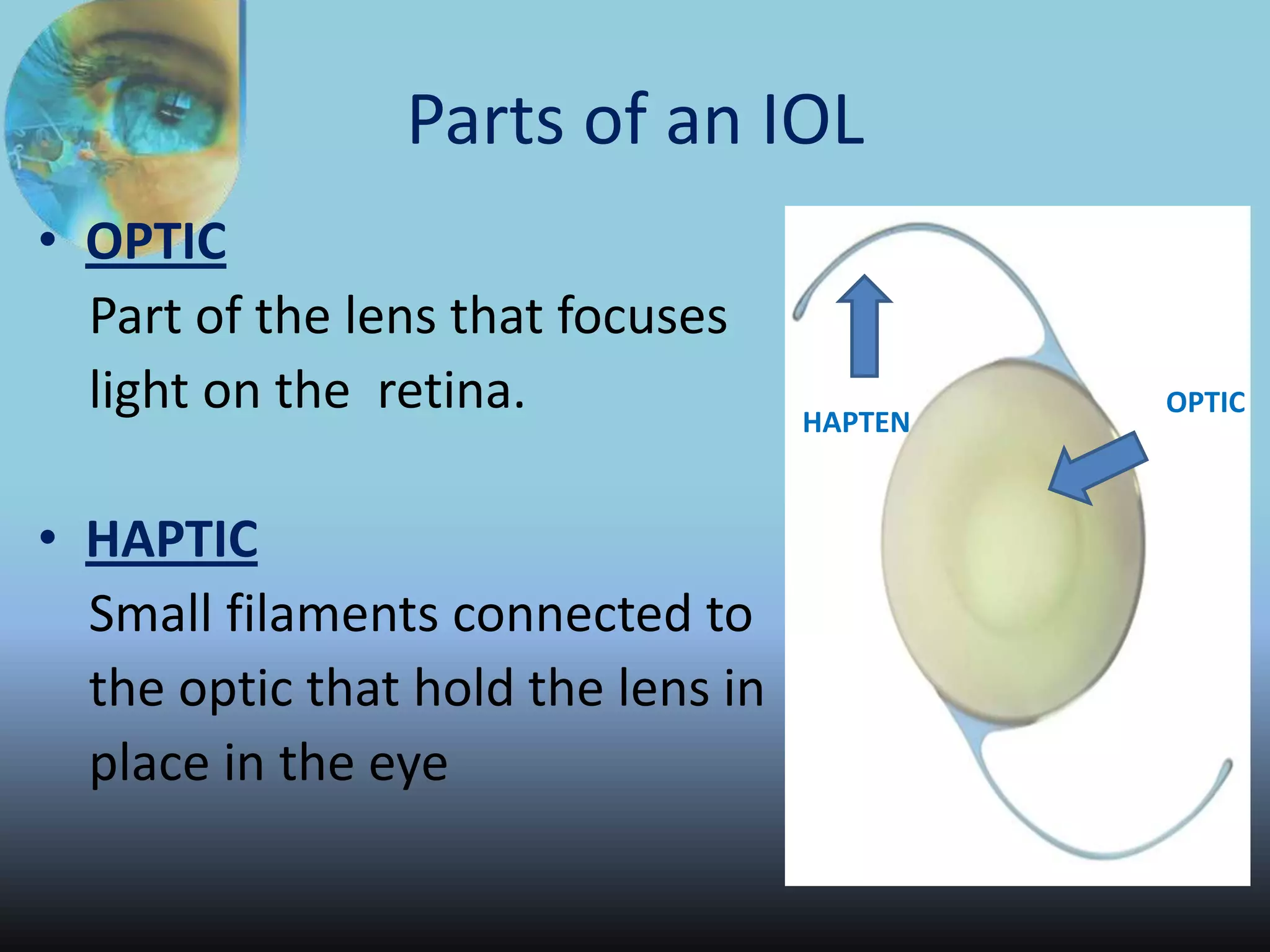 Parts of an IOL

• OPTIC
Part of the lens that focuses light on the retina.

• HAPTIC
Small filaments connected to the optic that hold the lens in place in the eye

HAPTEN

OPTIC